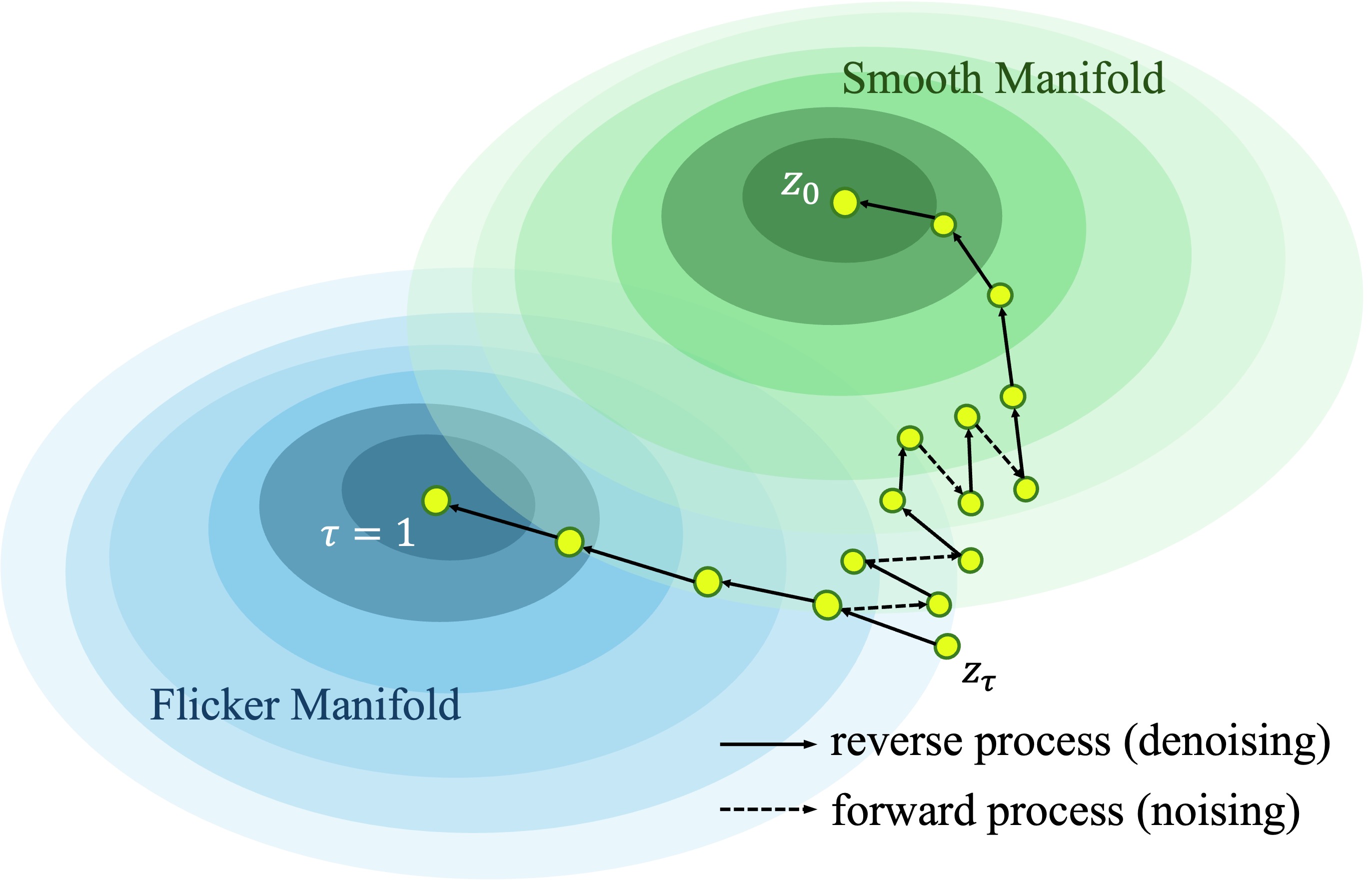 Smooth Manifold

$z_0$

$\tau = 1$

$z_\tau$

Flicker Manifold

reverse process (denoising)

forward process (noising)